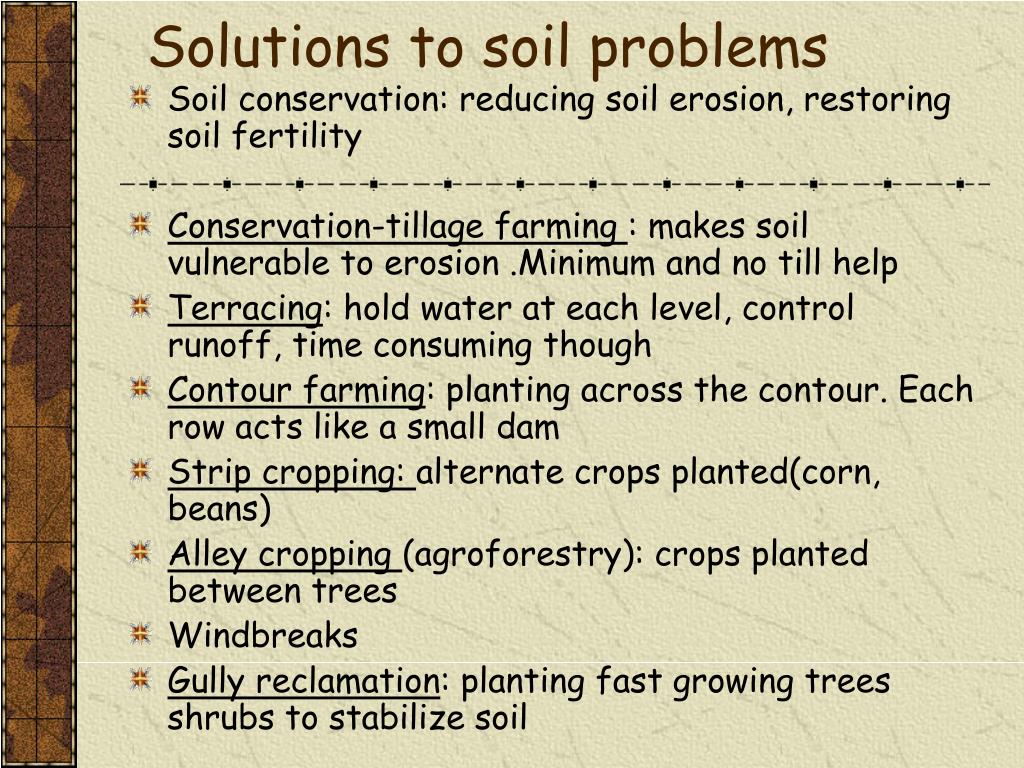 Solutions to soil problems

Soil conservation: reducing soil erosion, restoring soil fertility

Conservation-tillage farming : makes soil vulnerable to erosion .Minimum and no till help

Terracing: hold water at each level, control runoff, time consuming though

Contour farming: planting across the contour. Each row acts like a small dam

Strip cropping: alternate crops planted(corn, beans)

Alley cropping (agroforestry): crops planted between trees

Windbreaks

Gully reclamation: planting fast growing trees shrubs to stabilize soil